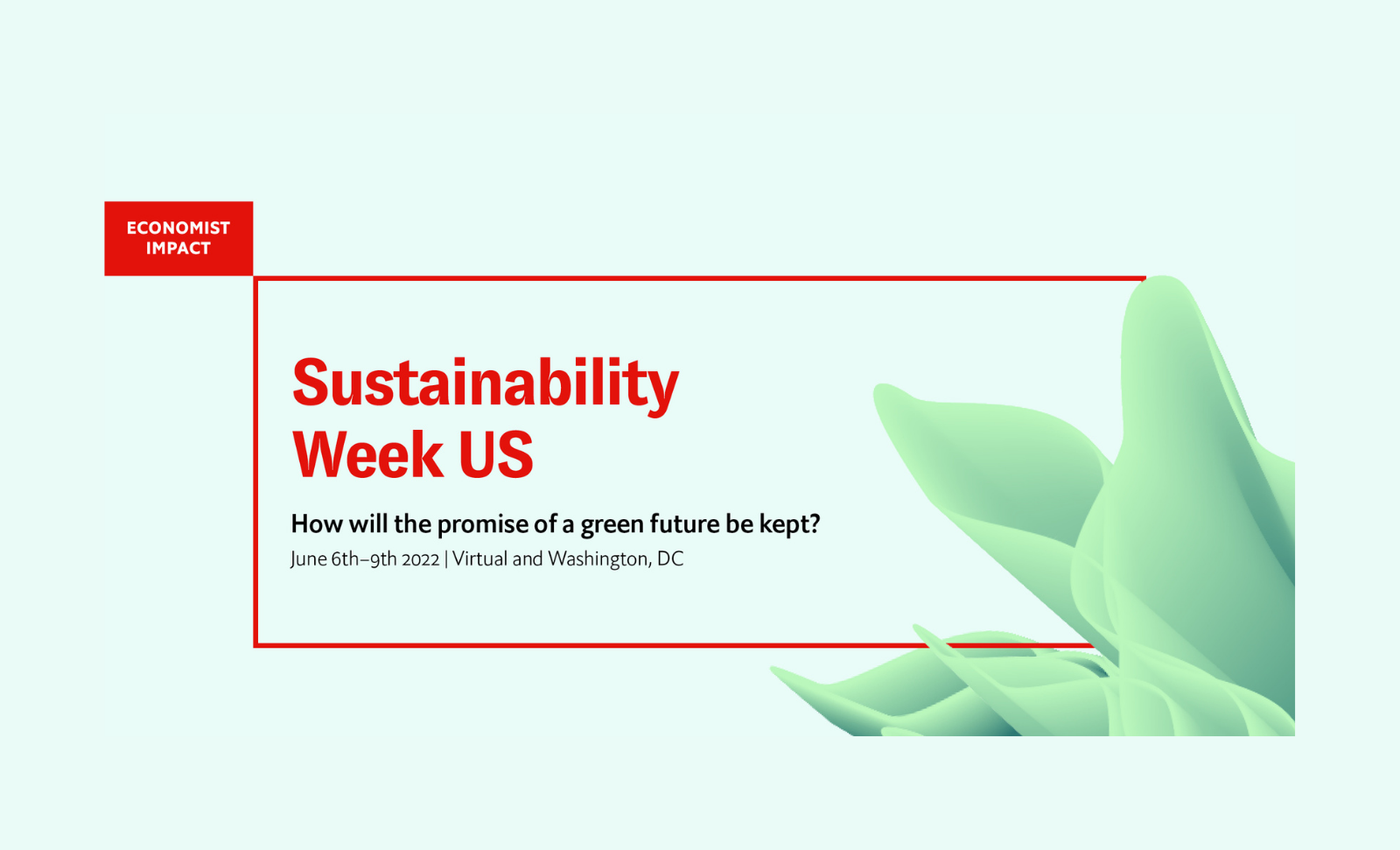 ECONOMIST IMPACT

Sustainability Week US

How will the promise of a green future be kept?

June 6th–9th 2022 | Virtual and Washington, DC